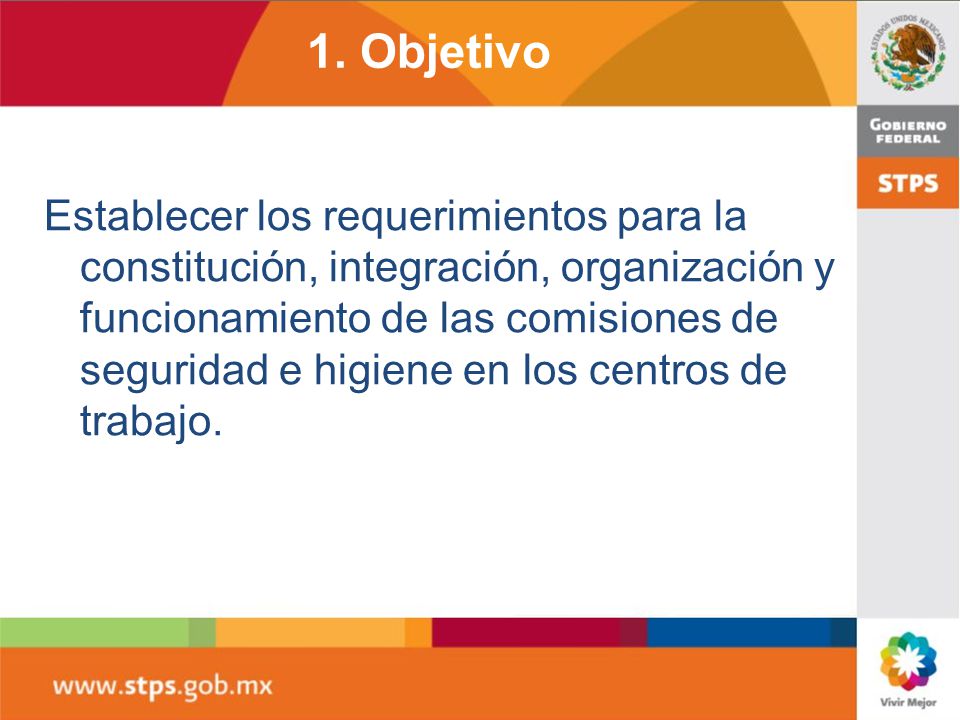 1. Objetivo

ESTADOS UNIDOS MEXICANOS

GOBIERNO FEDERAL

STPS

Establecer los requerimientos para la constitución, integración, organización y funcionamiento de las comisiones de seguridad e higiene en los centros de trabajo.

www.stps.gob.mx

Vivir Mejor